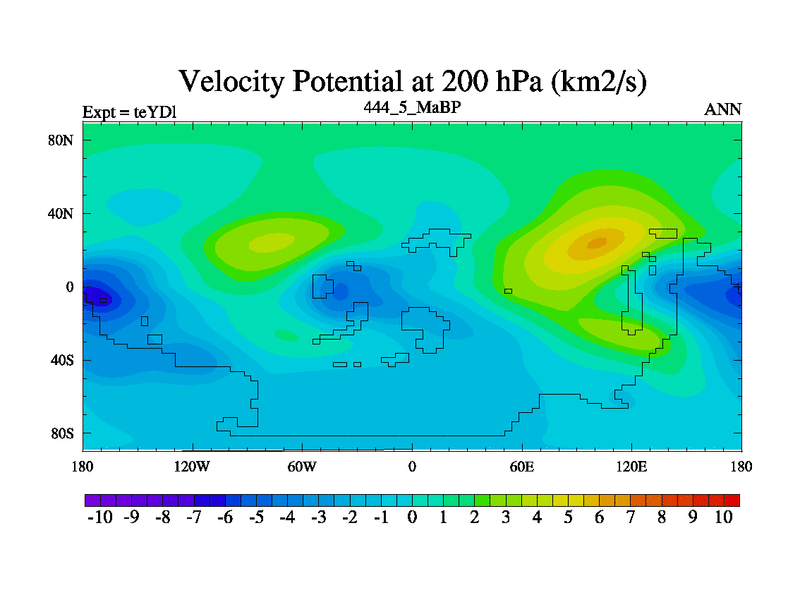 Velocity Potential at 200 hPa (km2/s)

Expt = teYDl

444_5_MaBP

ANN

80N
40N
0
40S
80S

180 120W 60W 0 60E 120E 180

-10 -9 -8 -7 -6 -5 -4 -3 -2 -1 0 1 2 3 4 5 6 7 8 9 10